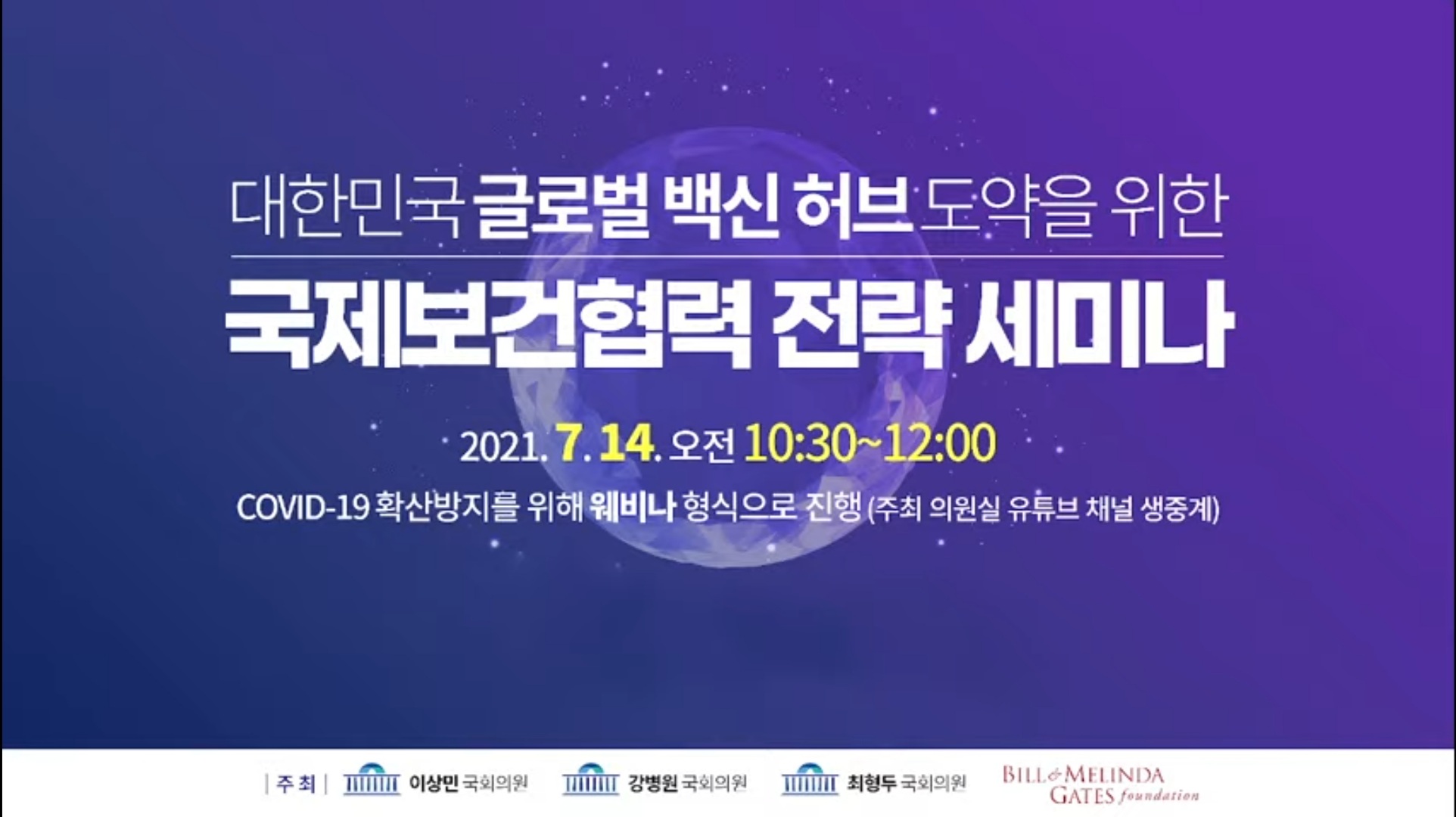 대한민국 글로벌 백신 허브 도약을 위한

국제보건협력 전략 세미나

2021. 7. 14. 오전 10:30~12:00

COVID-19 확산방지를 위해 웨비나 형식으로 진행 (주최 의원실 유튜브 채널 생중계)

| 주 최 | 이상민 국회의원 강병원 국회의원 최형두 국회의원 BILL & MELINDA GATES foundation